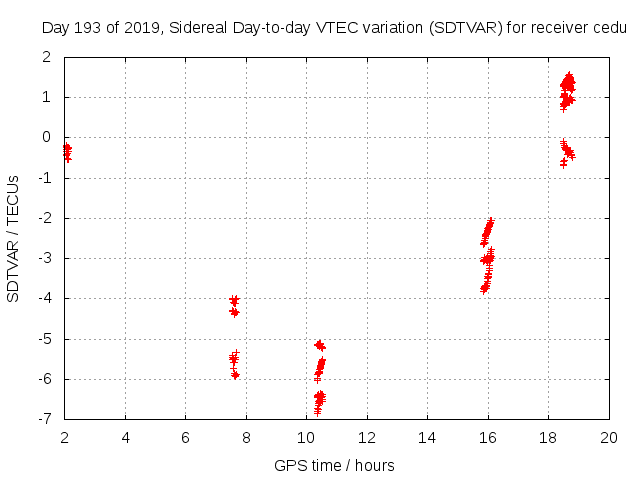 Day 193 of 2019, Sidereal Day-to-day VTEC variation (SDTVAR) for receiver cedu

SDTVAR / TECUs

2
1
0
-1
-2
-3
-4
-5
-6
-7

2 4 6 8 10 12 14 16 18 20

GPS time / hours